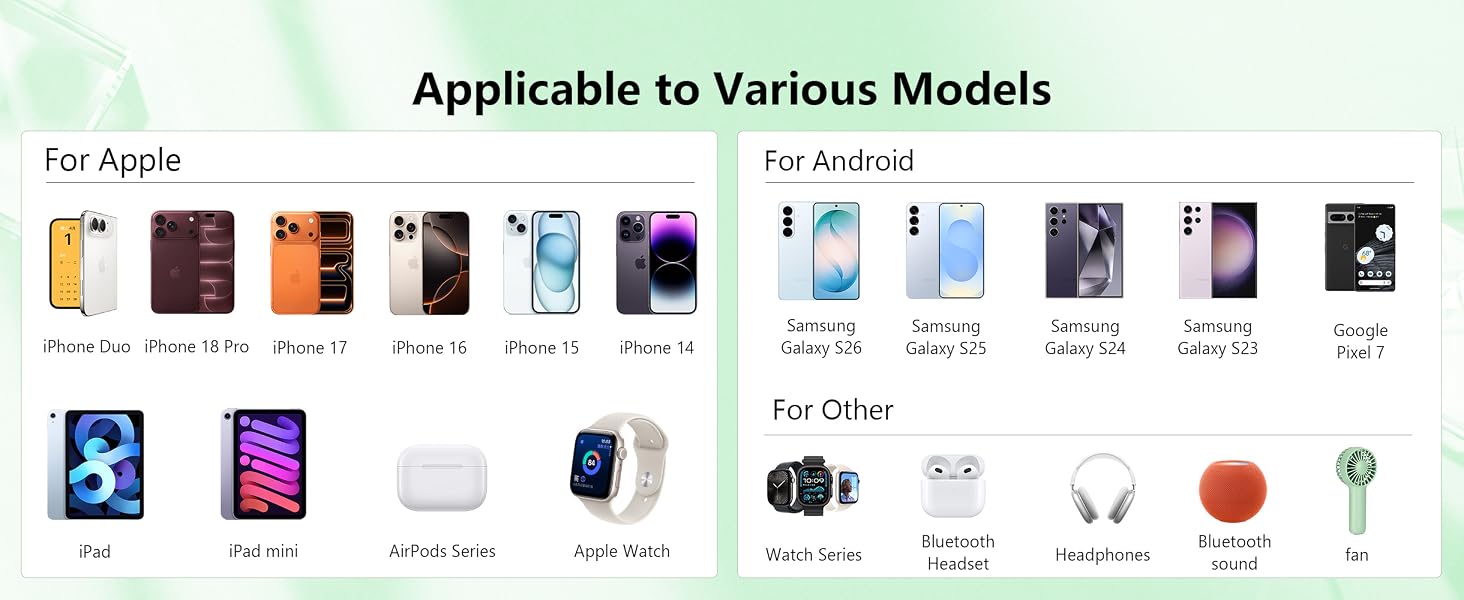 Applicable to Various Models

For Apple

iPhone Duo
iPhone 18 Pro
iPhone 17
iPhone 16
iPhone 15
iPhone 14

iPad
iPad mini
AirPods Series
Apple Watch

For Android

Samsung Galaxy S26
Samsung Galaxy S25
Samsung Galaxy S24
Samsung Galaxy S23
Google Pixel 7

For Other

Watch Series
Bluetooth Headset
Headphones
Bluetooth sound
fan